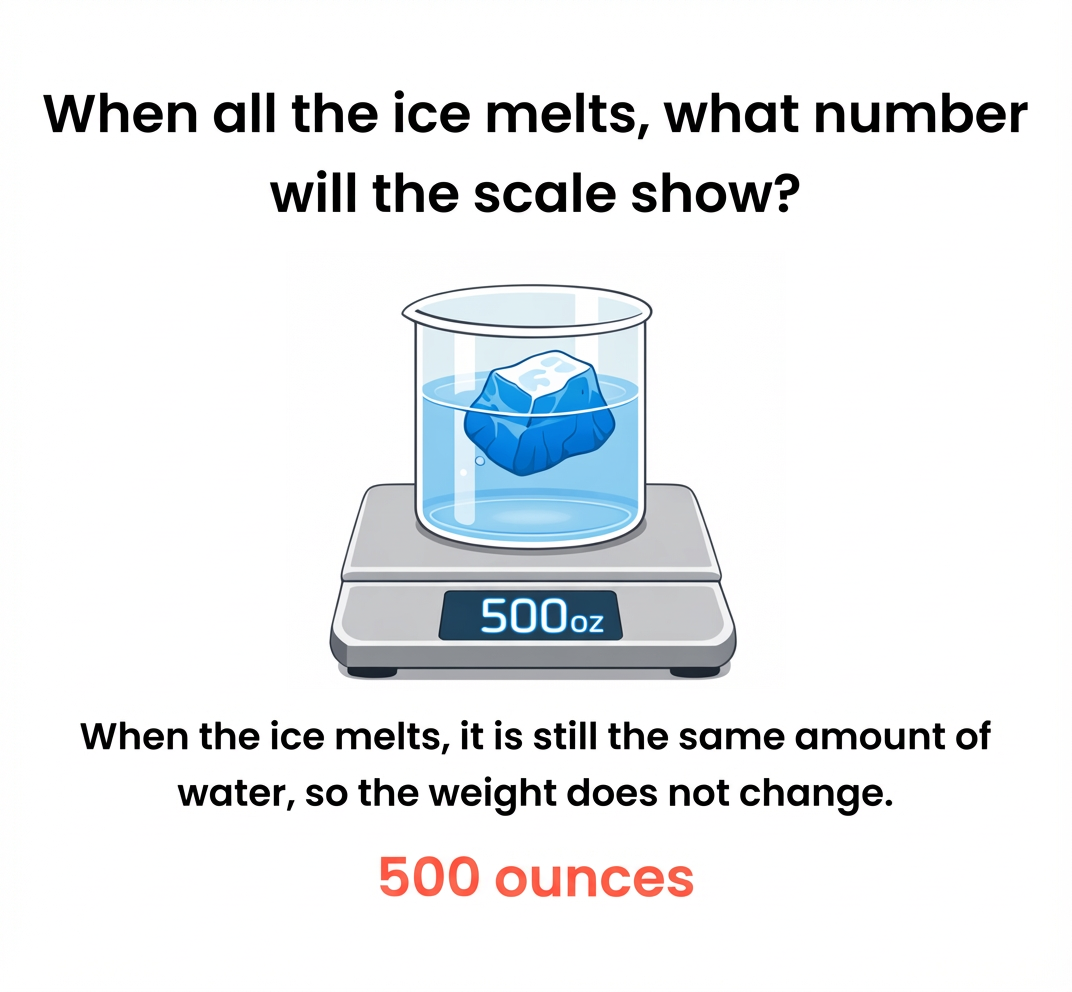 When all the ice melts, what number will the scale show?

500oz

When the ice melts, it is still the same amount of water, so the weight does not change.

500 ounces